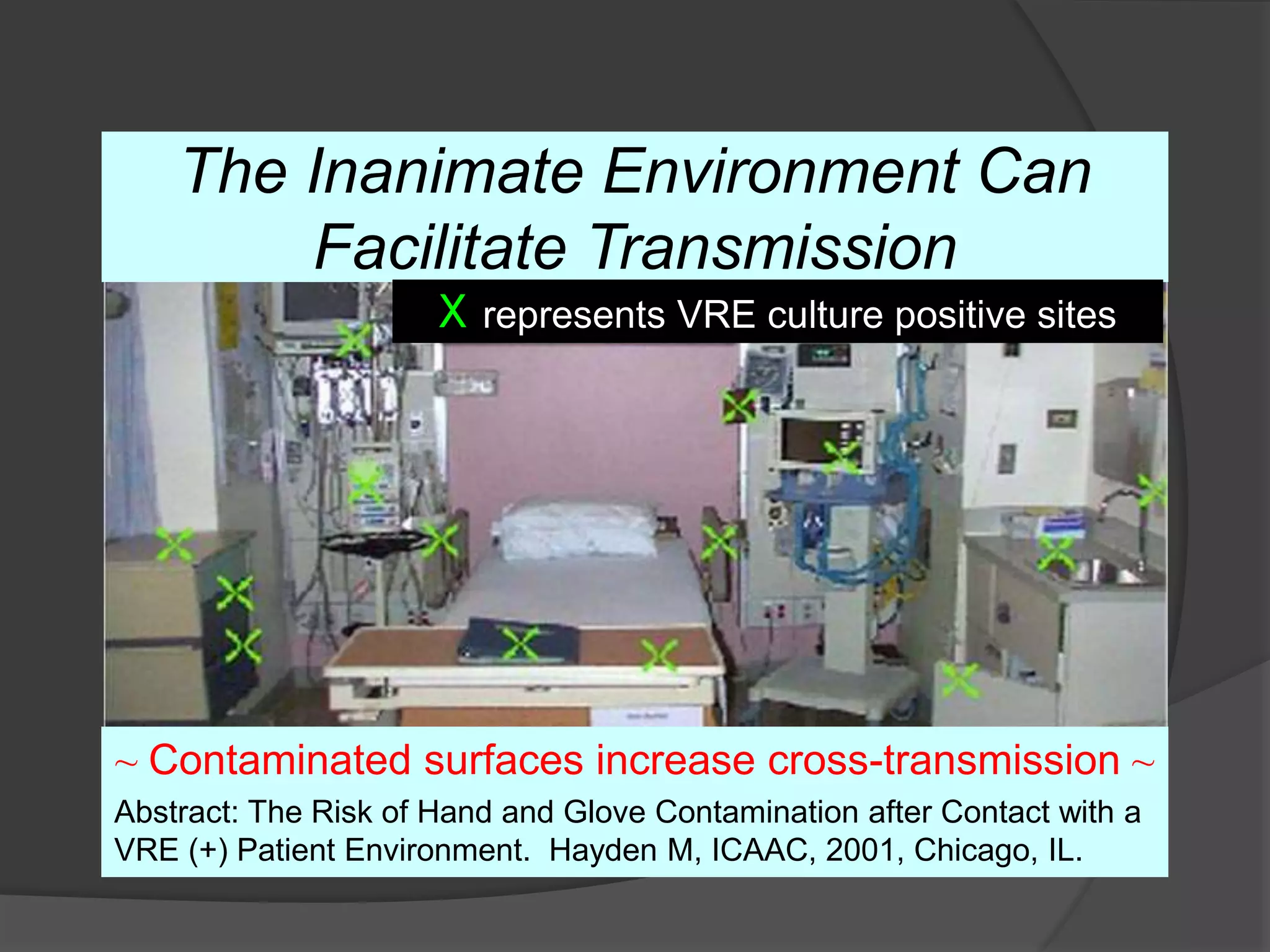 The Inanimate Environment Can Facilitate Transmission

X represents VRE culture positive sites

~ Contaminated surfaces increase cross-transmission ~

Abstract: The Risk of Hand and Glove Contamination after Contact with a VRE (+) Patient Environment. Hayden M, ICAAC, 2001, Chicago, IL.